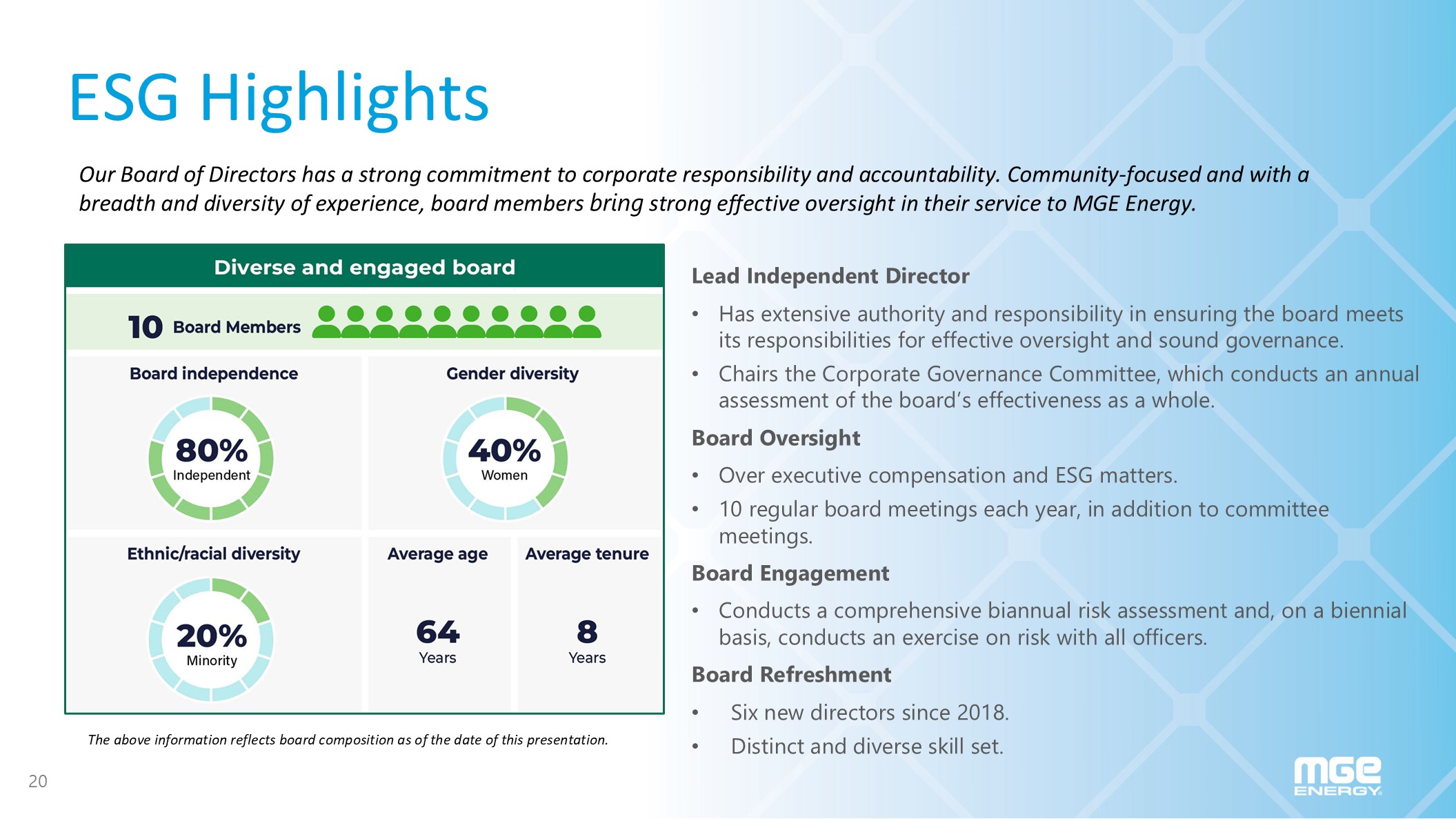 ESG Highlights

Our Board of Directors has a strong commitment to corporate responsibility and accountability. Community-focused and with a breadth and diversity of experience, board members bring strong effective oversight in their service to MGE Energy.

Diverse and engaged board

10 Board Members

Board independence

80%
Independent

Gender diversity

40%
Women

Ethnic/racial diversity

20%
Minority

Average age

64
Years

Average tenure

8
Years

The above information reflects board composition as of the date of this presentation.

Lead Independent Director

• Has extensive authority and responsibility in ensuring the board meets its responsibilities for effective oversight and sound governance.
• Chairs the Corporate Governance Committee, which conducts an annual assessment of the board's effectiveness as a whole.

Board Oversight

• Over executive compensation and ESG matters.
• 10 regular board meetings each year, in addition to committee meetings.

Board Engagement

• Conducts a comprehensive biannual risk assessment and, on a biennial basis, conducts an exercise on risk with all officers.

Board Refreshment

• Six new directors since 2018.
• Distinct and diverse skill set.

20

MGE ENERGY